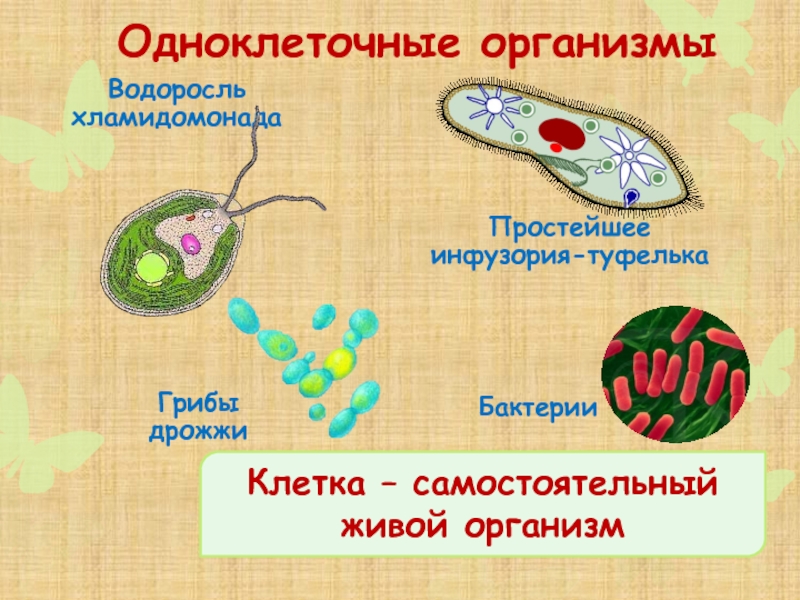 Одноклеточные организмы

Водоросль хламидомонада

Простейшее инфузория-туфелька

Грибы дрожжи

Бактерии

Клетка – самостоятельный живой организм